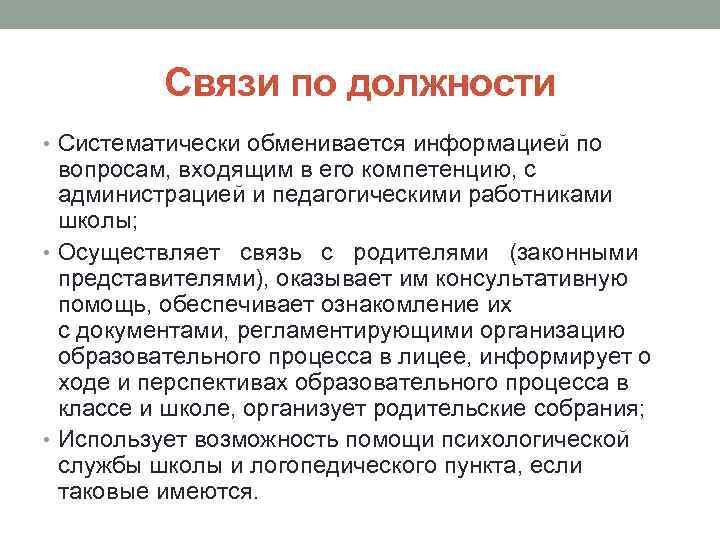 Связи по должности

• Систематически обменивается информацией по вопросам, входящим в его компетенцию, с администрацией и педагогическими работниками школы;

• Осуществляет связь с родителями (законными представителями), оказывает им консультативную помощь, обеспечивает ознакомление их с документами, регламентирующими организацию образовательного процесса в лицее, информирует о ходе и перспективах образовательного процесса в классе и школе, организует родительские собрания;

• Использует возможность помощи психологической службы школы и логопедического пункта, если таковые имеются.